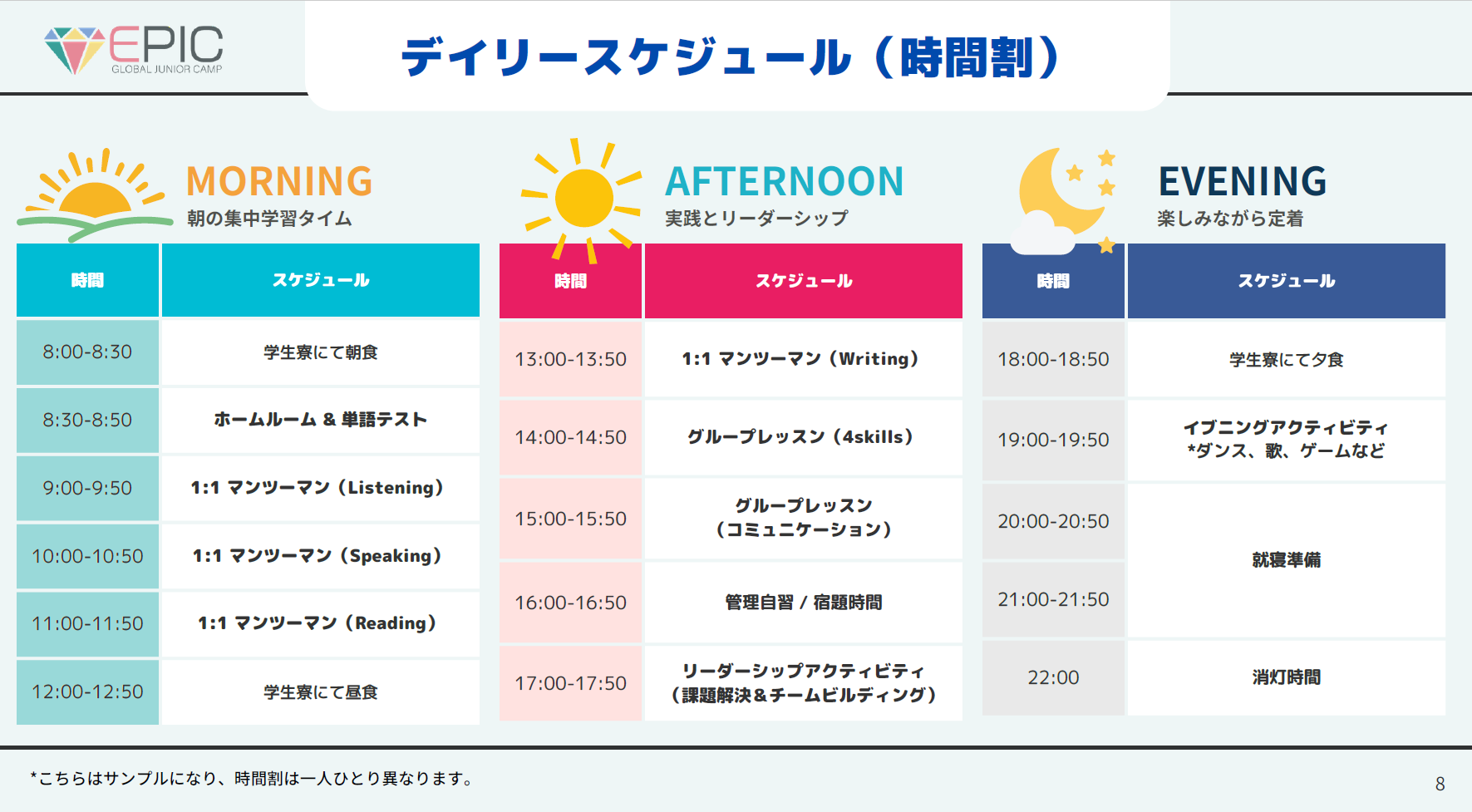 EPIC
GLOBAL JUNIOR CAMP

デイリースケジュール（時間割）

MORNING
朝の集中学習タイム

| 時間 | スケジュール |
|---|---|
| 8:00-8:30 | 学生寮にて朝食 |
| 8:30-8:50 | ホームルーム & 単語テスト |
| 9:00-9:50 | 1:1 マンツーマン（Listening） |
| 10:00-10:50 | 1:1 マンツーマン（Speaking） |
| 11:00-11:50 | 1:1 マンツーマン（Reading） |
| 12:00-12:50 | 学生寮にて昼食 |

AFTERNOON
実践とリーダーシップ

| 時間 | スケジュール |
|---|---|
| 13:00-13:50 | 1:1 マンツーマン（Writing） |
| 14:00-14:50 | グループレッスン（4skills） |
| 15:00-15:50 | グループレッスン（コミュニケーション） |
| 16:00-16:50 | 管理自習 / 宿題時間 |
| 17:00-17:50 | リーダーシップアクティビティ（課題解決＆チームビルディング） |

EVENING
楽しみながら定着

| 時間 | スケジュール |
|---|---|
| 18:00-18:50 | 学生寮にて夕食 |
| 19:00-19:50 | イブニングアクティビティ *ダンス、歌、ゲームなど |
| 20:00-20:50 | 就寝準備 |
| 21:00-21:50 | 就寝準備 |
| 22:00 | 消灯時間 |

*こちらはサンプルになり、時間割は一人ひとり異なります。

8